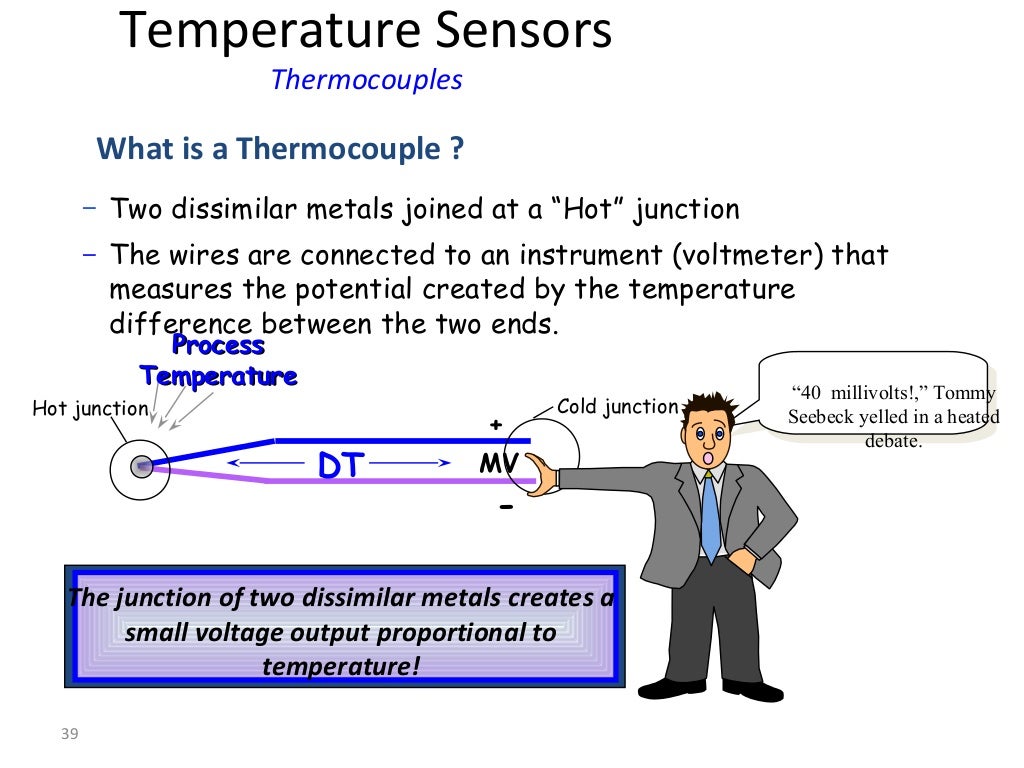 Temperature Sensors

Thermocouples

What is a Thermocouple ?

– Two dissimilar metals joined at a “Hot” junction

– The wires are connected to an instrument (voltmeter) that measures the potential created by the temperature difference between the two ends.

Process Temperature

Hot junction

Cold junction

+

DT

MV

-

“40 millivolts!,” Tommy Seebeck yelled in a heated debate.

The junction of two dissimilar metals creates a small voltage output proportional to temperature!

39